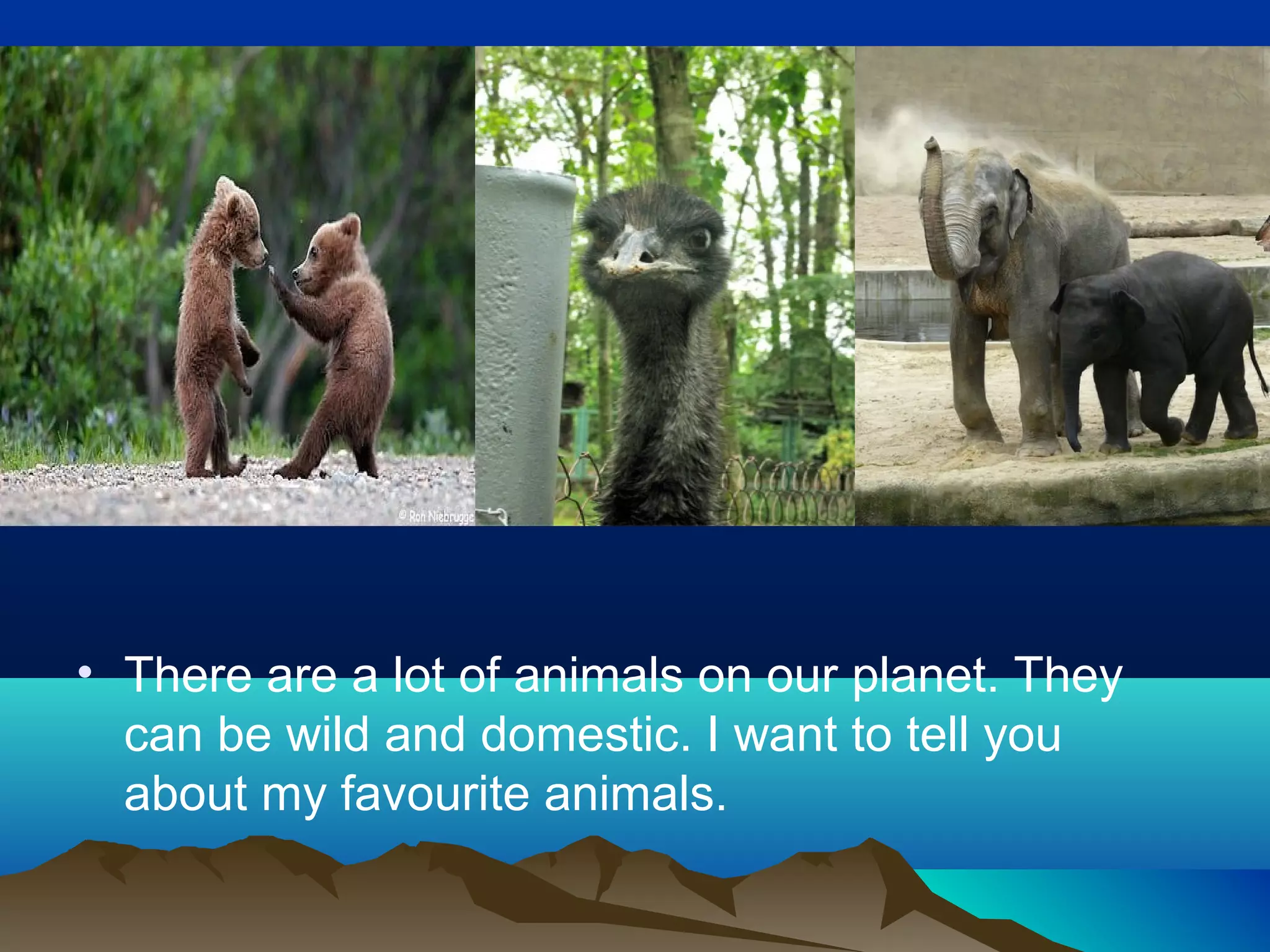 © Ron Niebrugge

• There are a lot of animals on our planet. They can be wild and domestic. I want to tell you about my favourite animals.